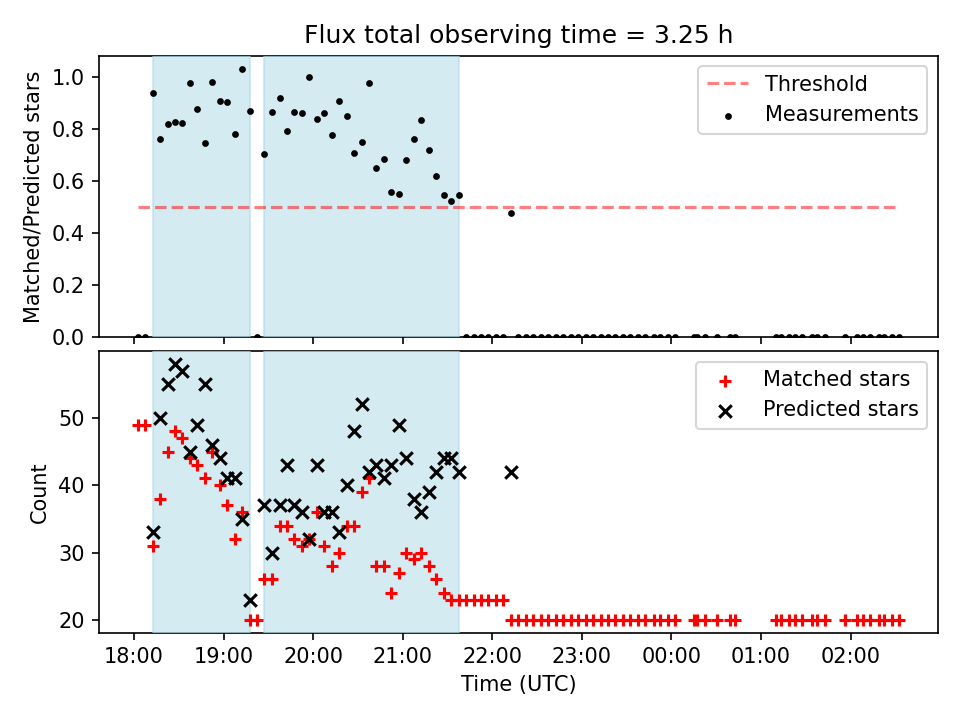 Flux total observing time = 3.25 h

Matched/Predicted stars

1.0
0.8
0.6
0.4
0.2
0.0

Threshold
Measurements

Count

50
40
30
20

Matched stars
Predicted stars

18:00
19:00
20:00
21:00
22:00
23:00
00:00
01:00
02:00

Time (UTC)